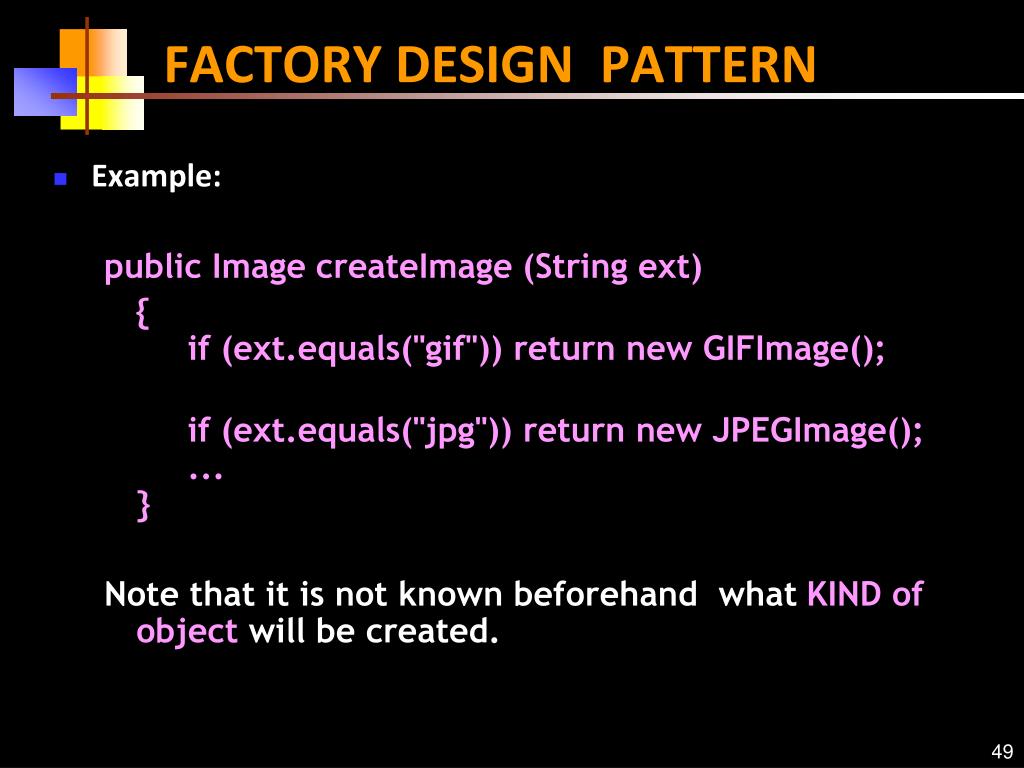 FACTORY DESIGN PATTERN

Example:

public Image createImage (String ext)
{
if (ext.equals("gif")) return new GIFImage();

if (ext.equals("jpg")) return new JPEGImage();
...
}

Note that it is not known beforehand what KIND of object will be created.

49